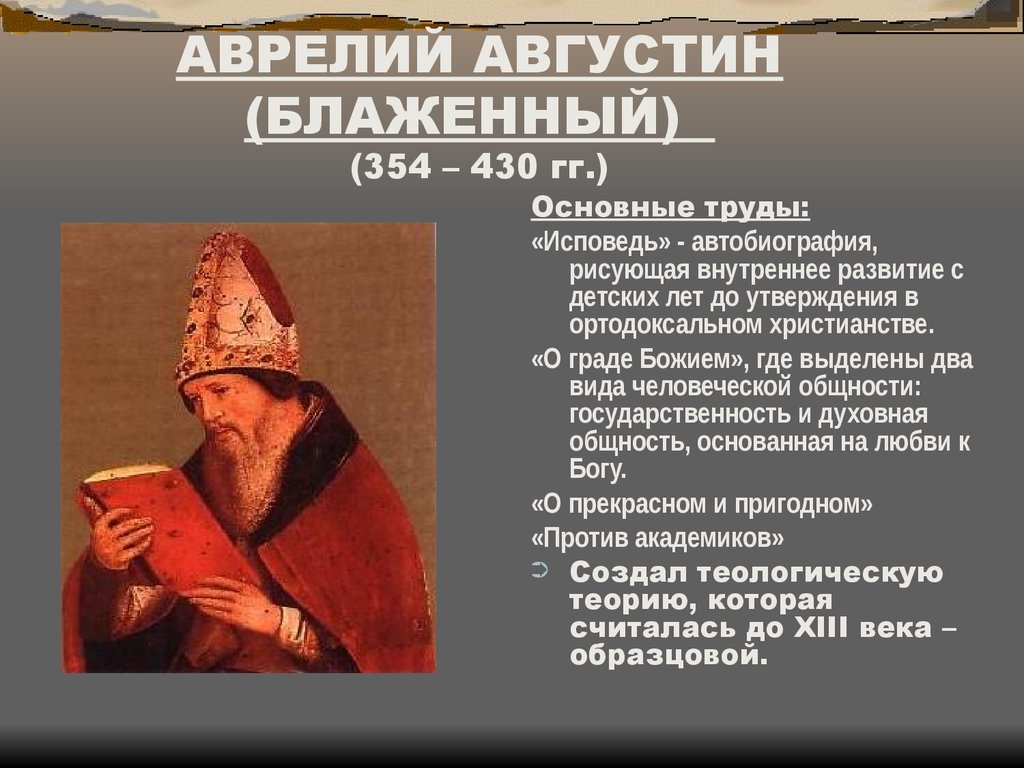 АВРЕЛИЙ АВГУСТИН (БЛАЖЕННЫЙ)
(354 – 430 гг.)

Основные труды:

«Исповедь» - автобиография, рисующая внутреннее развитие с детских лет до утверждения в ортодоксальном христианстве.

«О граде Божием», где выделены два вида человеческой общности: государственность и духовная общность, основанная на любви к Богу.

«О прекрасном и пригодном»

«Против академиков»

Создал теологическую теорию, которая считалась до XIII века – образцовой.